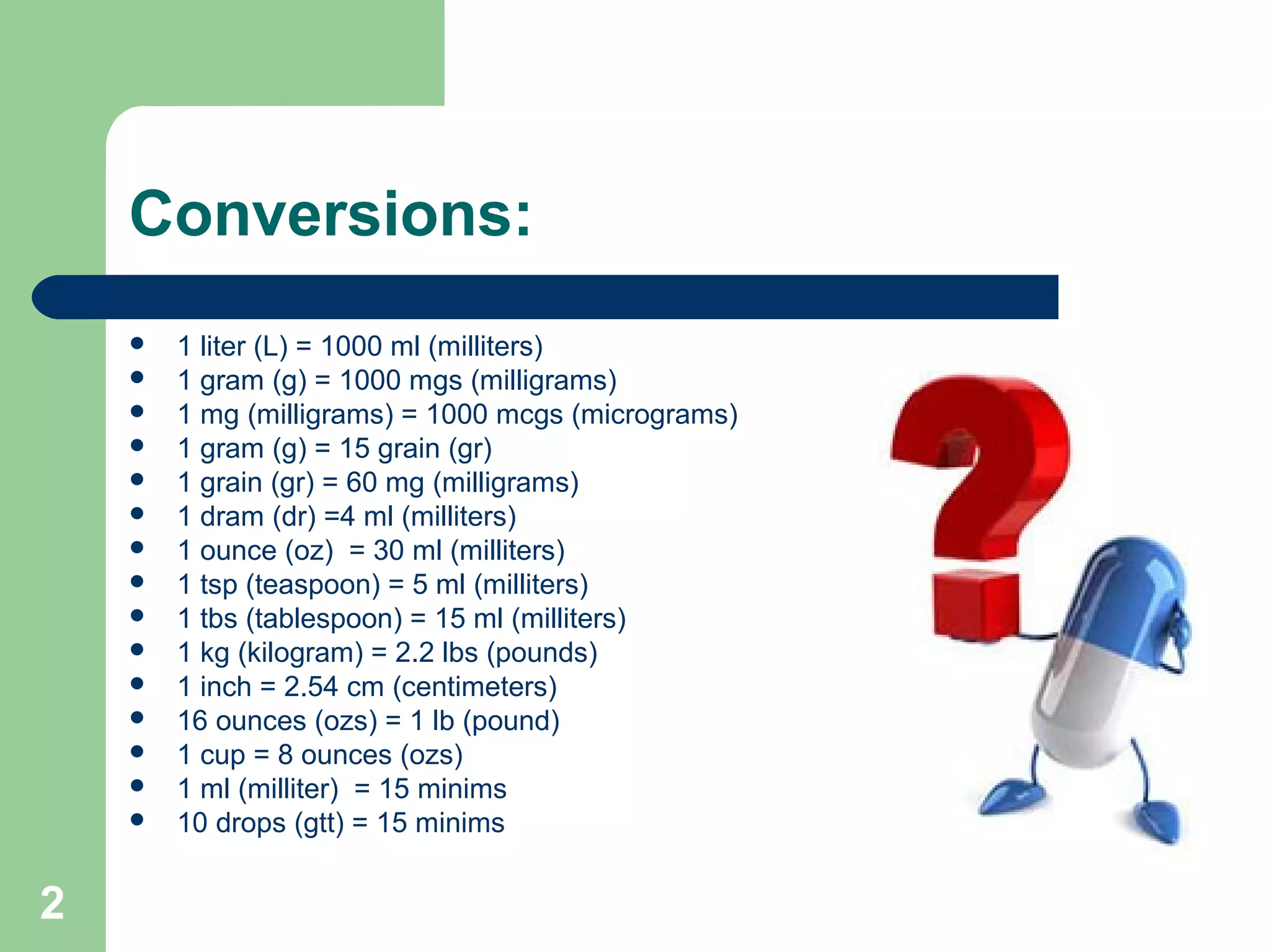 Conversions:

- 1 liter (L) = 1000 ml (milliters)
- 1 gram (g) = 1000 mgs (milligrams)
- 1 mg (milligrams) = 1000 mcgs (micrograms)
- 1 gram (g) = 15 grain (gr)
- 1 grain (gr) = 60 mg (milligrams)
- 1 dram (dr) =4 ml (milliters)
- 1 ounce (oz) = 30 ml (milliters)
- 1 tsp (teaspoon) = 5 ml (milliters)
- 1 tbs (tablespoon) = 15 ml (milliters)
- 1 kg (kilogram) = 2.2 lbs (pounds)
- 1 inch = 2.54 cm (centimeters)
- 16 ounces (ozs) = 1 lb (pound)
- 1 cup = 8 ounces (ozs)
- 1 ml (milliter) = 15 minims
- 10 drops (gtt) = 15 minims

2